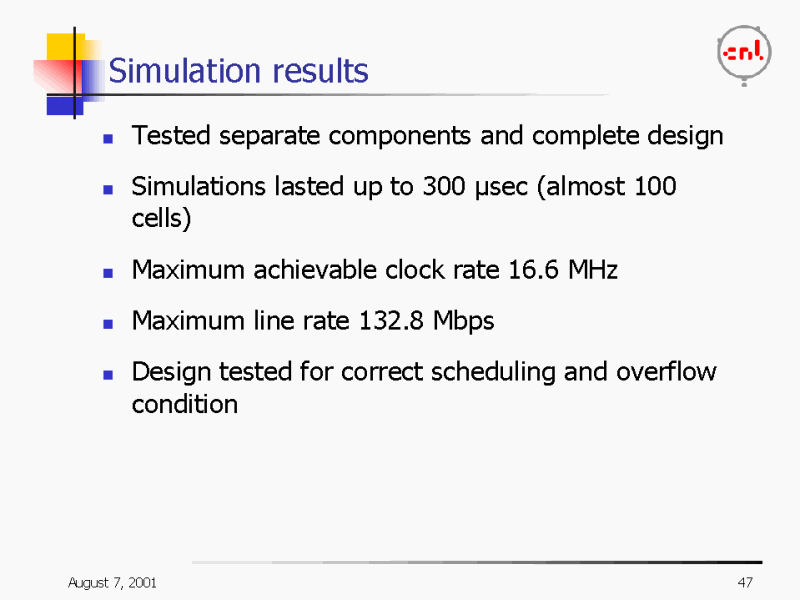 Simulation results

cnl

- Tested separate components and complete design
- Simulations lasted up to 300 μsec (almost 100 cells)
- Maximum achievable clock rate 16.6 MHz
- Maximum line rate 132.8 Mbps
- Design tested for correct scheduling and overflow condition

August 7, 2001

47